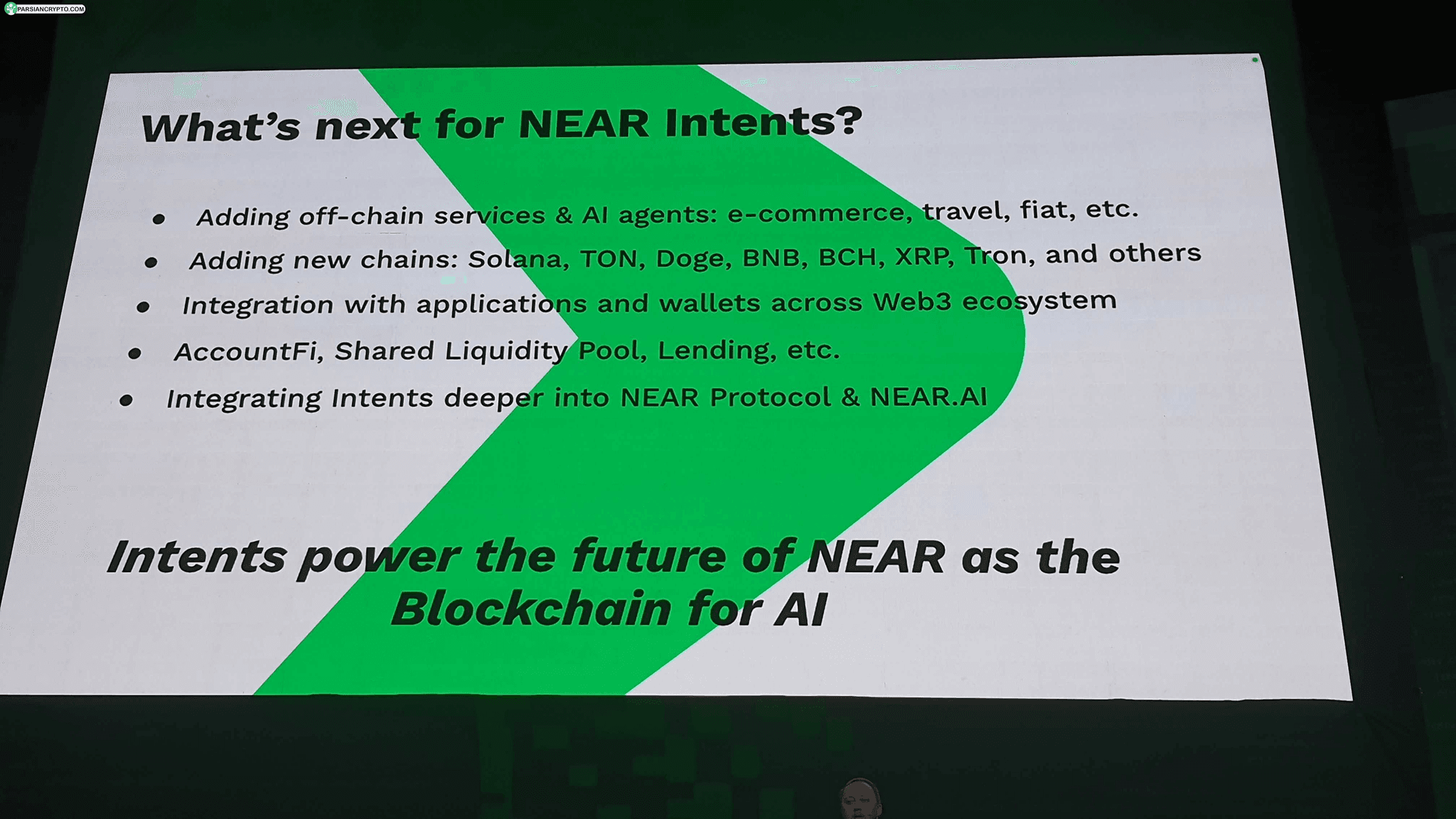 PARSIANCRYPTO.COM

What's next for NEAR Intents?

- Adding off-chain services & AI agents: e-commerce, travel, fiat, etc.
- Adding new chains: Solana, TON, Doge, BNB, BCH, XRP, Tron, and others
- Integration with applications and wallets across Web3 ecosystem
- AccountFi, Shared Liquidity Pool, Lending, etc.
- Integrating Intents deeper into NEAR Protocol & NEAR.AI

Intents power the future of NEAR as the Blockchain for AI